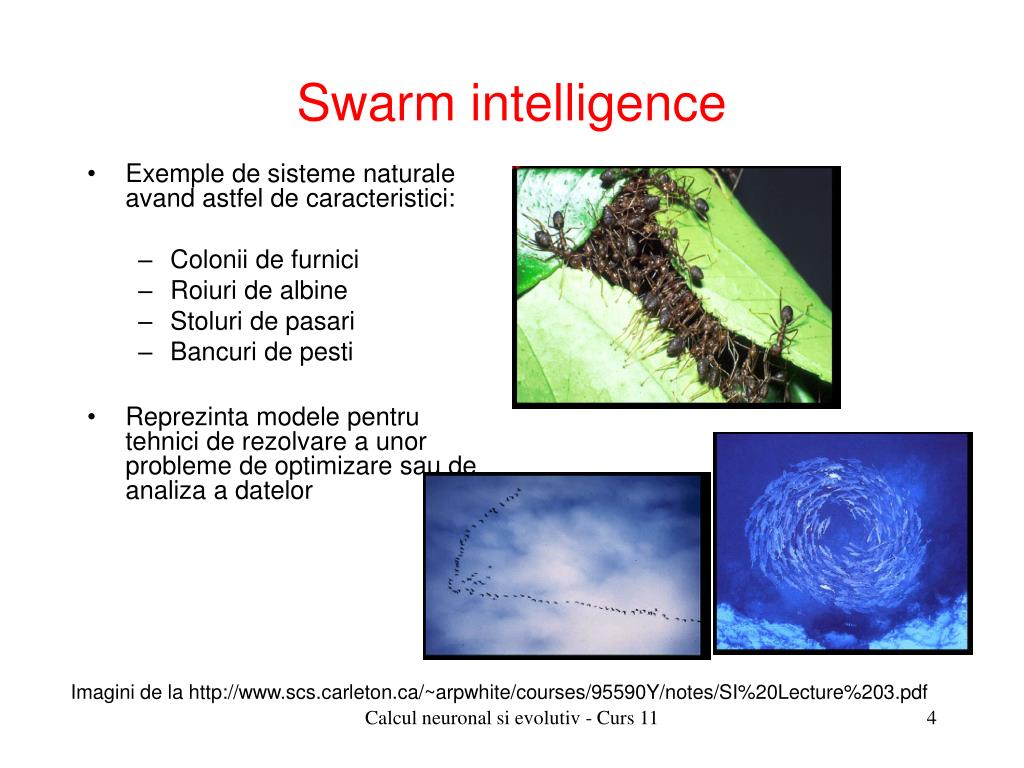 Swarm intelligence

• Exemple de sisteme naturale avand astfel de caracteristici:

– Colonii de furnici
– Roiuri de albine
– Stoluri de pasari
– Bancuri de pesti

• Reprezinta modele pentru tehnici de rezolvare a unor probleme de optimizare sau de analiza a datelor

Imagini de la http://www.scs.carleton.ca/~arpwhite/courses/95590Y/notes/SI%20Lecture%203.pdf

Calcul neuronal si evolutiv - Curs 11

4